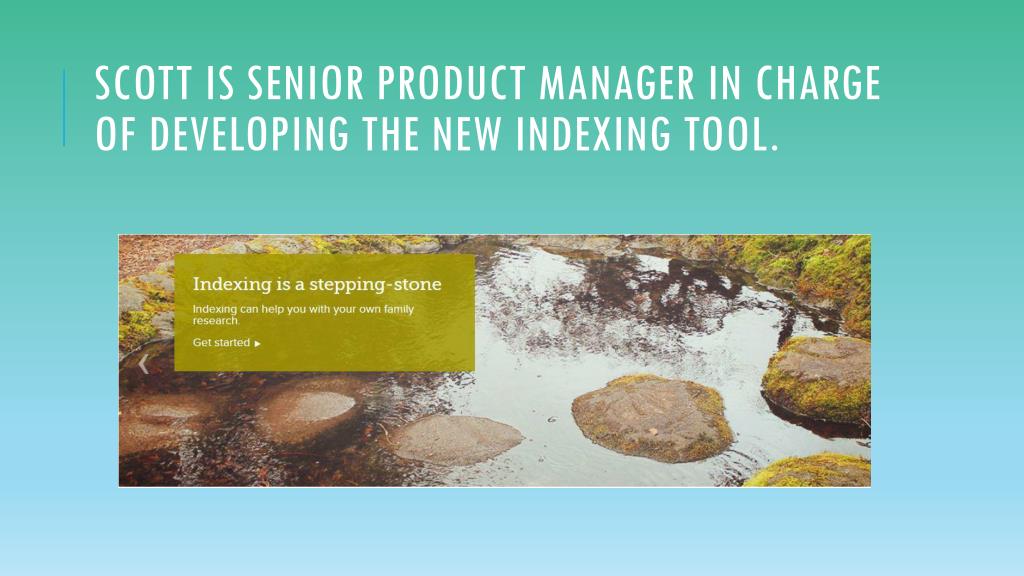 SCOTT IS SENIOR PRODUCT MANAGER IN CHARGE OF DEVELOPING THE NEW INDEXING TOOL.

Indexing is a stepping-stone

Indexing can help you with your own family research.

Get started ▸